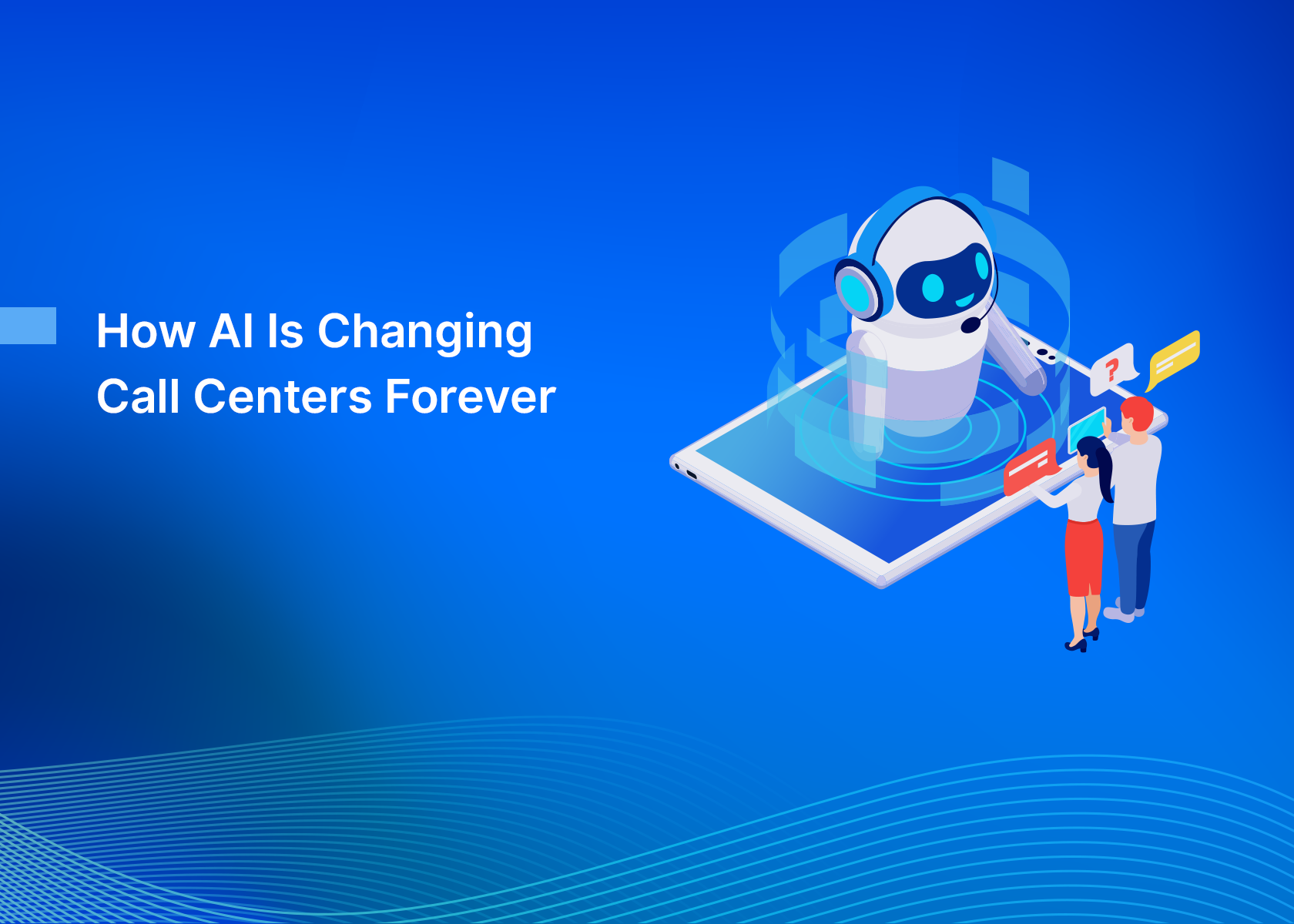 How AI Is Changing
Call Centers Forever

?